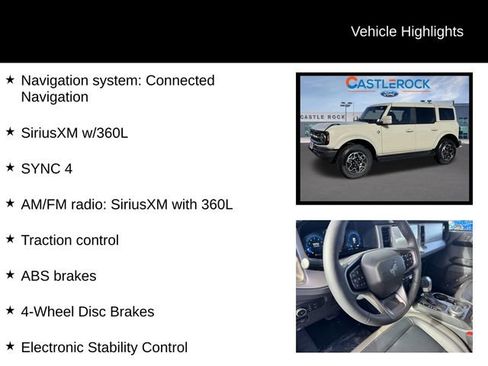 Vehicle Highlights

★ Navigation system: Connected Navigation

★ SiriusXM w/360L

★ SYNC 4

★ AM/FM radio: SiriusXM with 360L

★ Traction control

★ ABS brakes

★ 4-Wheel Disc Brakes

★ Electronic Stability Control

CASTLEROCK
Ford
CASTLE ROCK